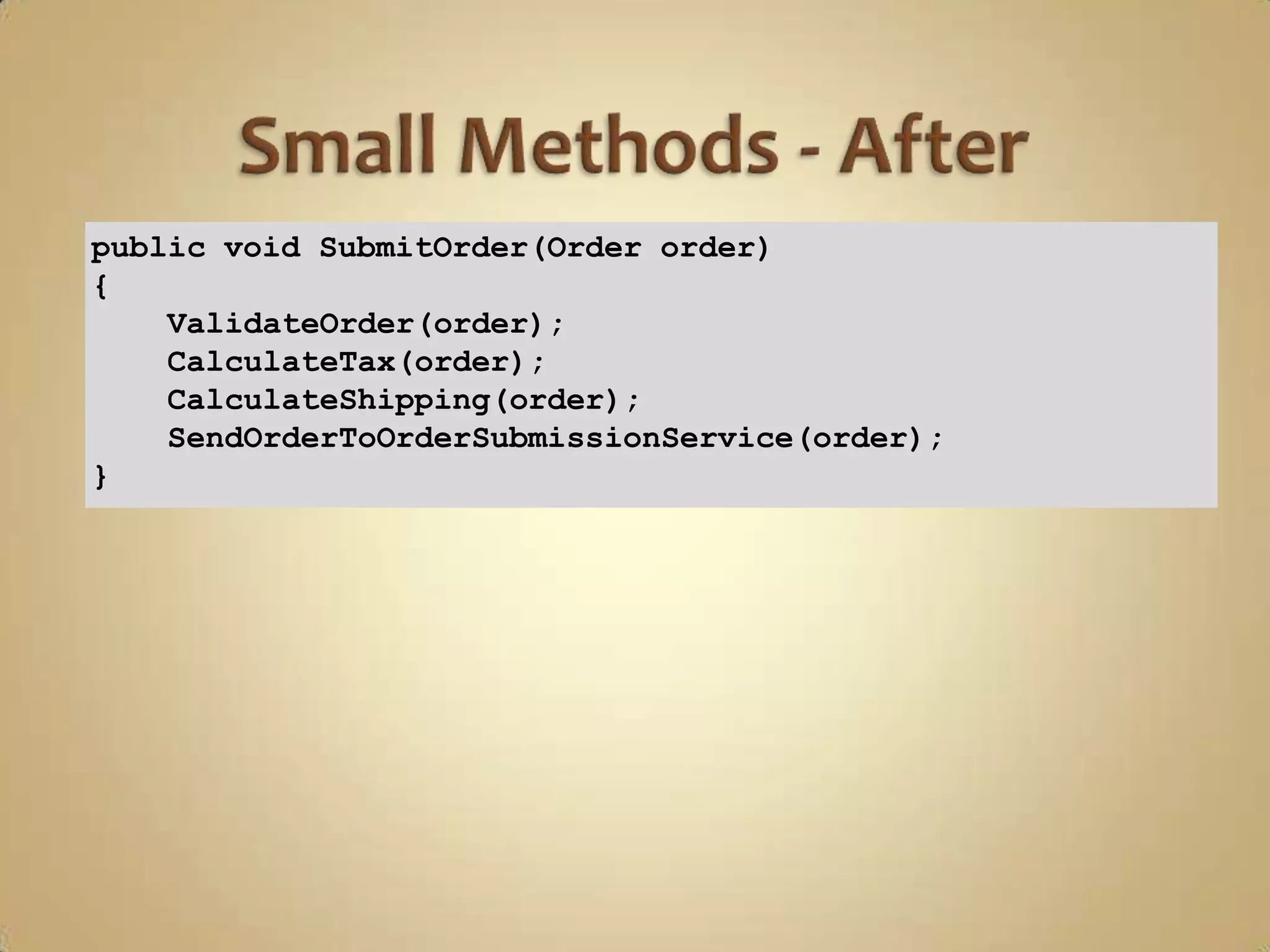 Small Methods - After

public void SubmitOrder(Order order)
{
    ValidateOrder(order);
    CalculateTax(order);
    CalculateShipping(order);
    SendOrderToOrderSubmissionService(order);
}